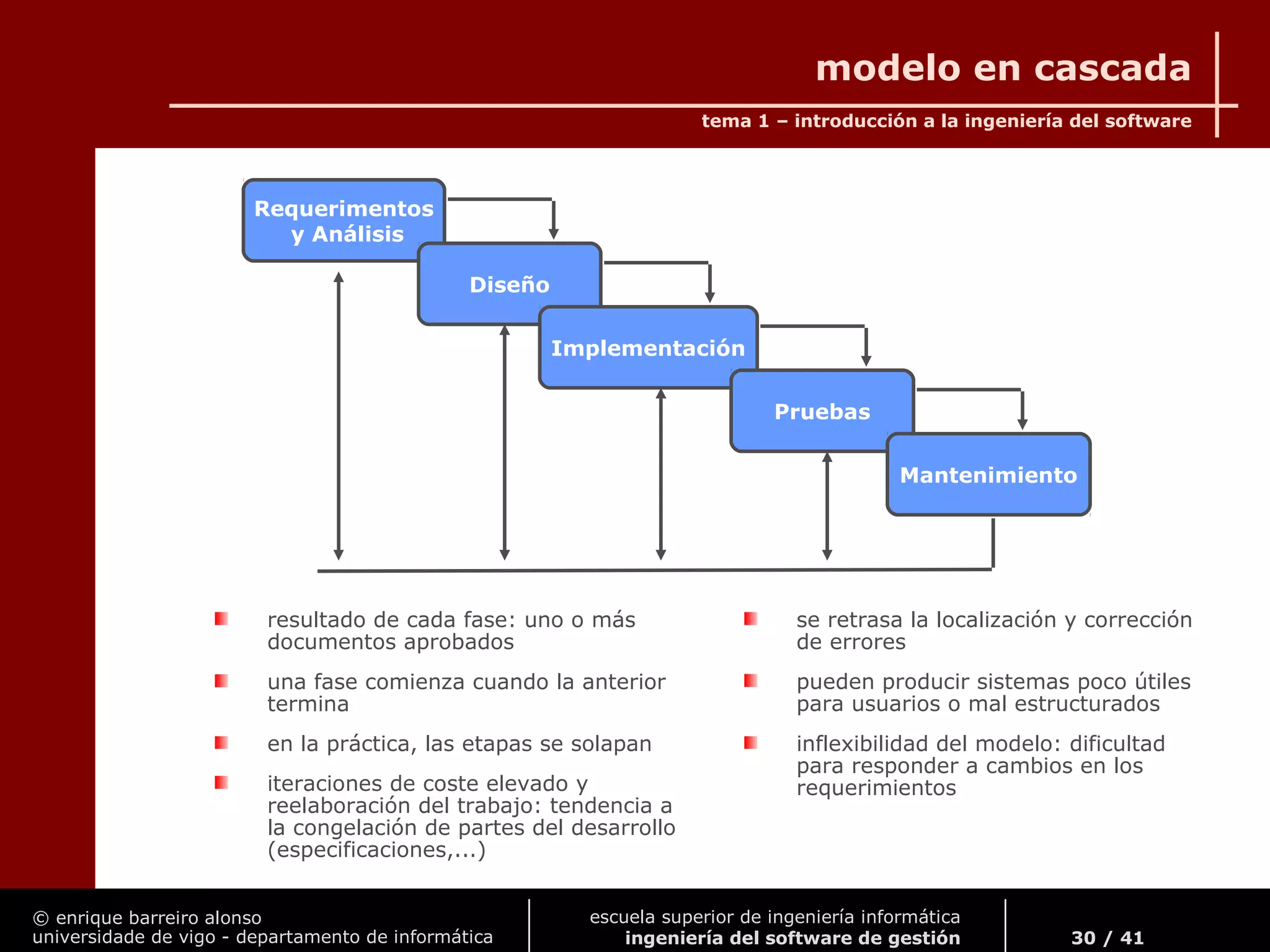 modelo en cascada

tema 1 – introducción a la ingeniería del software

Requerimentos y Análisis

Diseño

Implementación

Pruebas

Mantenimiento

resultado de cada fase: uno o más documentos aprobados

una fase comienza cuando la anterior termina

en la práctica, las etapas se solapan

iteraciones de coste elevado y reelaboración del trabajo: tendencia a la congelación de partes del desarrollo (especificaciones,...)

se retrasa la localización y corrección de errores

pueden producir sistemas poco útiles para usuarios o mal estructurados

inflexibilidad del modelo: dificultad para responder a cambios en los requerimientos

© enrique barreiro alonso
universidade de vigo - departamento de informática

escuela superior de ingeniería informática
ingeniería del software de gestión

30 / 41